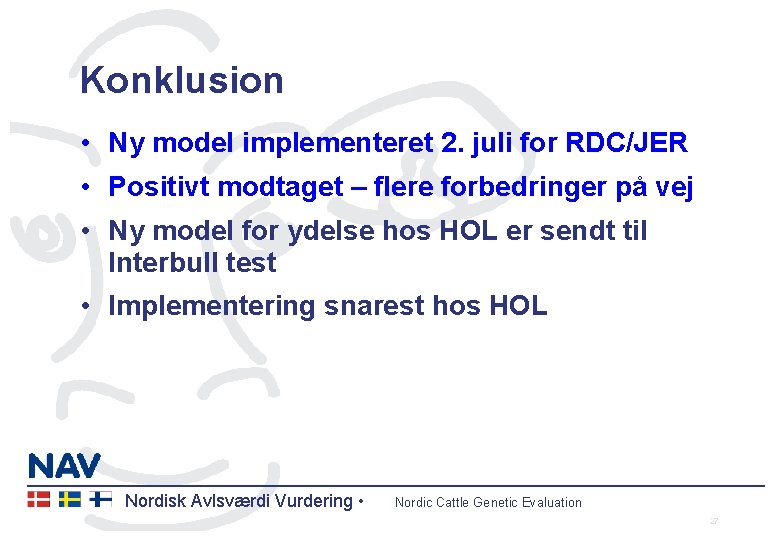 Konklusion

• Ny model implementeret 2. juli for RDC/JER
• Positivt modtaget – flere forbedringer på vej
• Ny model for ydelse hos HOL er sendt til Interbull test
• Implementering snarest hos HOL

NAV

Nordisk Avlsværdi Vurdering • Nordic Cattle Genetic Evaluation

27